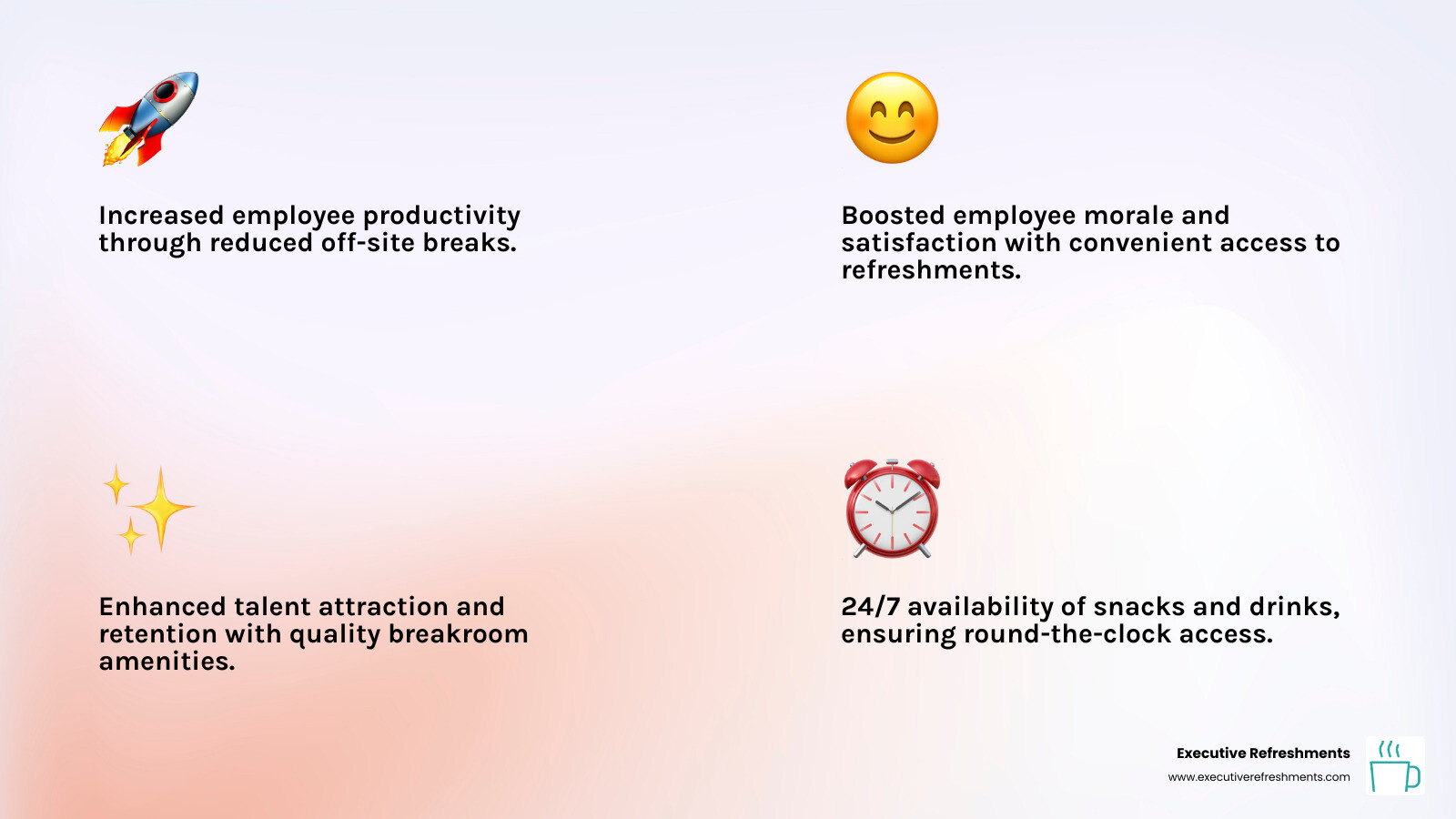 Increased employee productivity through reduced off-site breaks.

Boosted employee morale and satisfaction with convenient access to refreshments.

Enhanced talent attraction and retention with quality breakroom amenities.

24/7 availability of snacks and drinks, ensuring round-the-clock access.

Executive Refreshments
www.executiverefreshments.com